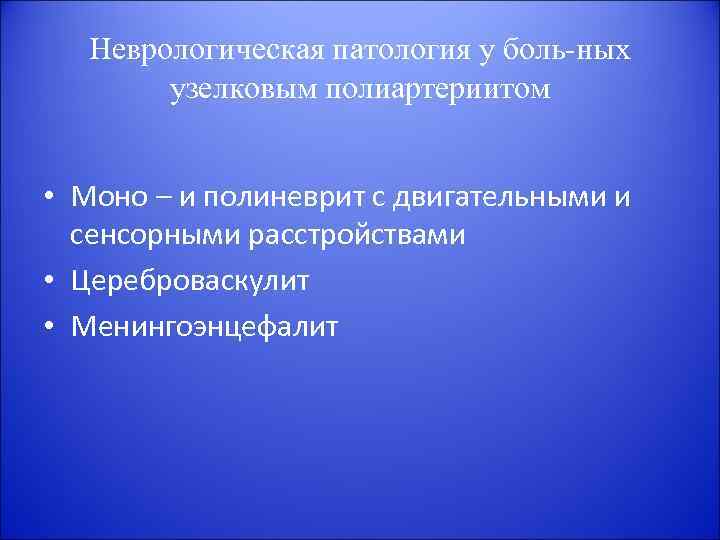 Неврологическая патология у боль-ных узелковым полиартериитом

• Моно – и полиневрит с двигательными и сенсорными расстройствами
• Цереброваскулит
• Менингоэнцефалит